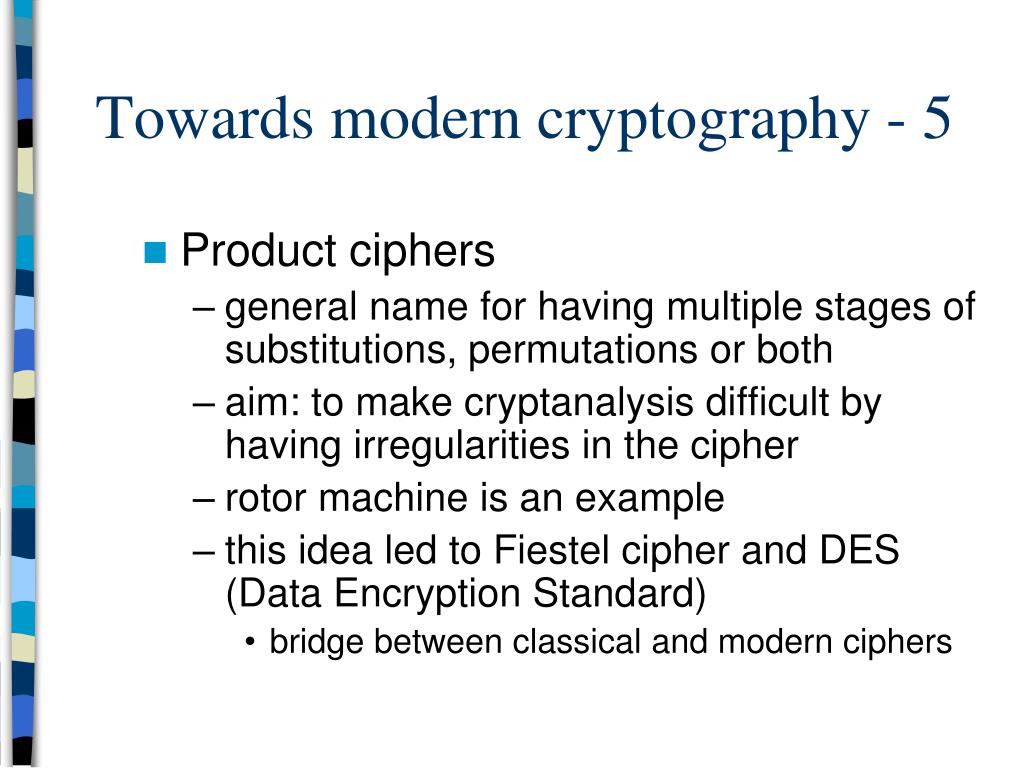 Towards modern cryptography - 5

Product ciphers

– general name for having multiple stages of substitutions, permutations or both

– aim: to make cryptanalysis difficult by having irregularities in the cipher

– rotor machine is an example

– this idea led to Fiestel cipher and DES (Data Encryption Standard)

• bridge between classical and modern ciphers